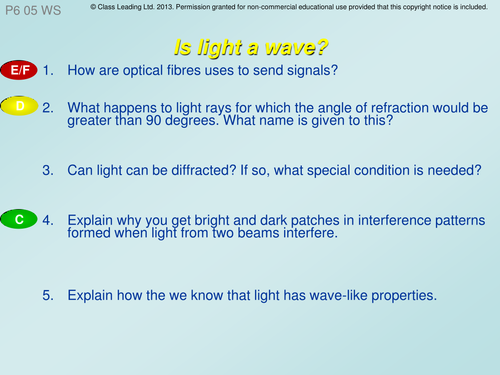 P6 05 WS

© Class Leading Ltd. 2013. Permission granted for non-commercial educational use provided that this copyright notice is included.

Is light a wave?

E/F

1. How are optical fibres uses to send signals?

D

2. What happens to light rays for which the angle of refraction would be greater than 90 degrees. What name is given to this?

3. Can light can be diffracted? If so, what special condition is needed?

C

4. Explain why you get bright and dark patches in interference patterns formed when light from two beams interfere.

5. Explain how the we know that light has wave-like properties.